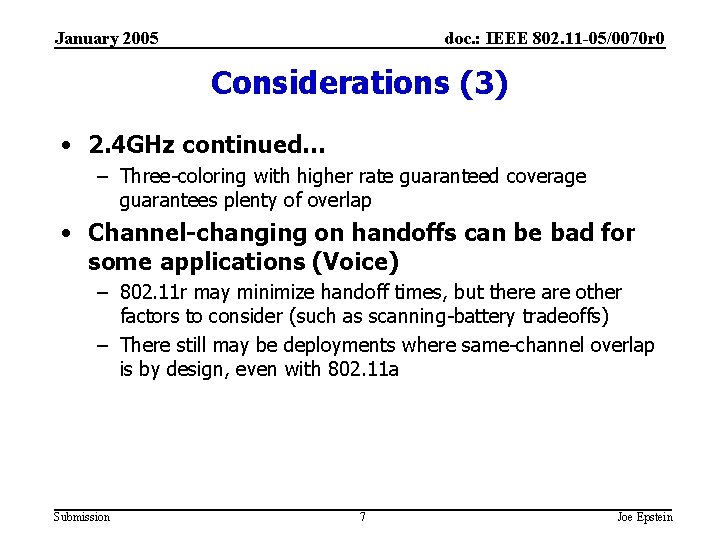 January 2005

doc.: IEEE 802.11-05/0070r0

Considerations (3)

• 2.4GHz continued…
– Three-coloring with higher rate guaranteed coverage guarantees plenty of overlap

• Channel-changing on handoffs can be bad for some applications (Voice)
– 802.11r may minimize handoff times, but there are other factors to consider (such as scanning-battery tradeoffs)
– There still may be deployments where same-channel overlap is by design, even with 802.11a

Submission

7

Joe Epstein